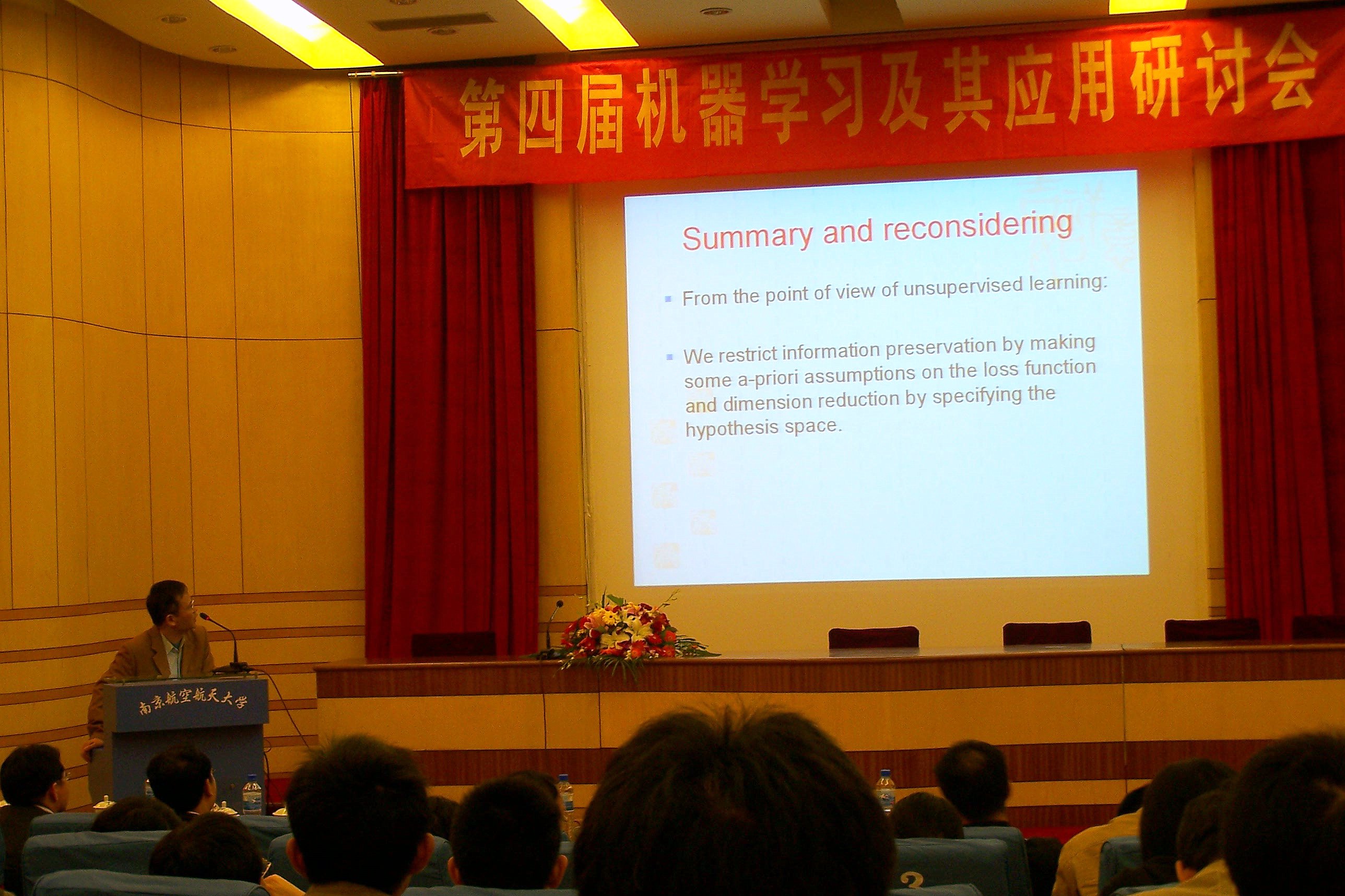 第四届机器学习及其应用研讨会

Summary and reconsidering

From the point of view of unsupervised learning:

We restrict information preservation by making some a-priori assumptions on the loss function and dimension reduction by specifying the hypothesis space.

南京航空航天大学